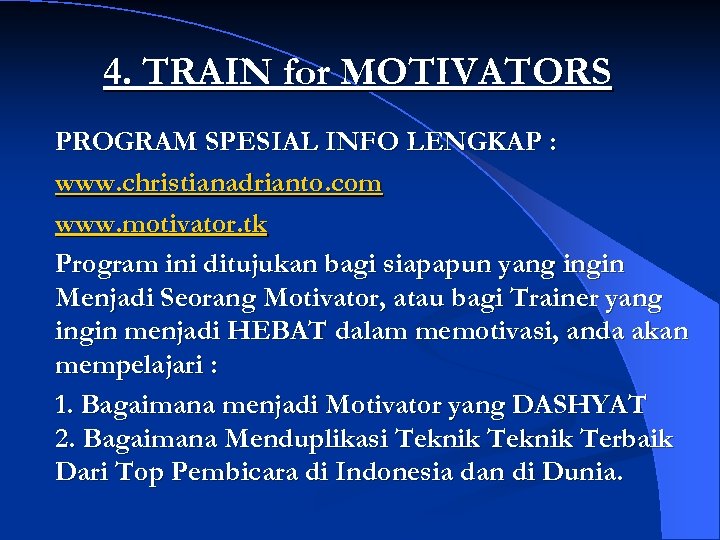 4. TRAIN for MOTIVATORS

PROGRAM SPESIAL INFO LENGKAP :

www.christianadrianto.com

www.motivator.tk

Program ini ditujukan bagi siapapun yang ingin Menjadi Seorang Motivator, atau bagi Trainer yang ingin menjadi HEBAT dalam memotivasi, anda akan mempelajari :

1. Bagaimana menjadi Motivator yang DASHYAT
2. Bagaimana Menduplikasi Teknik Teknik Terbaik Dari Top Pembicara di Indonesia dan di Dunia.